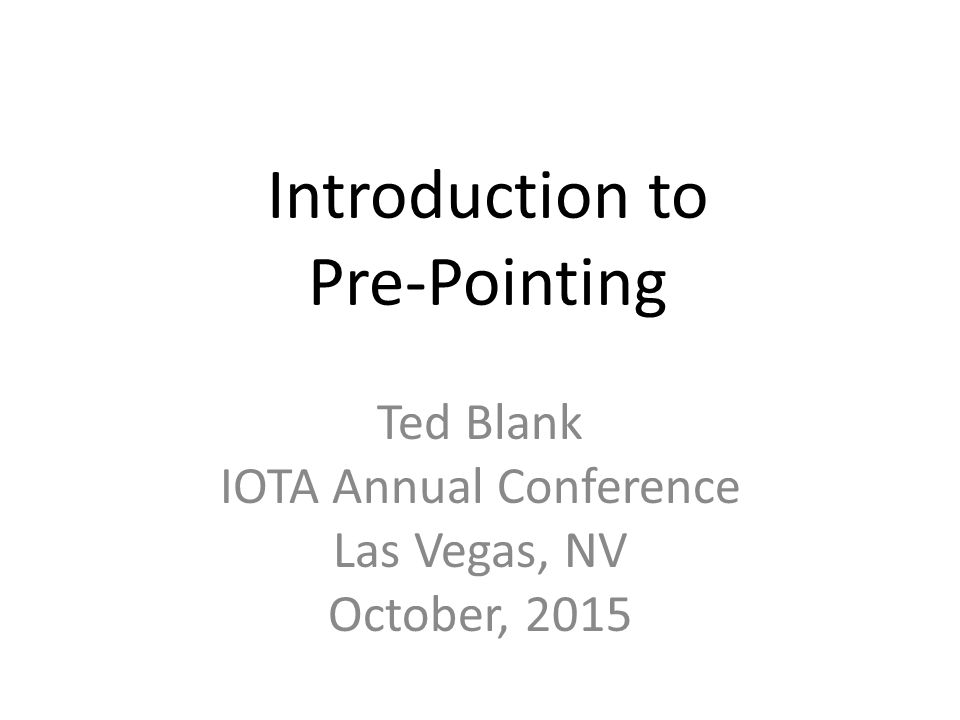 Introduction to Pre-Pointing

Ted Blank
IOTA Annual Conference
Las Vegas, NV
October, 2015